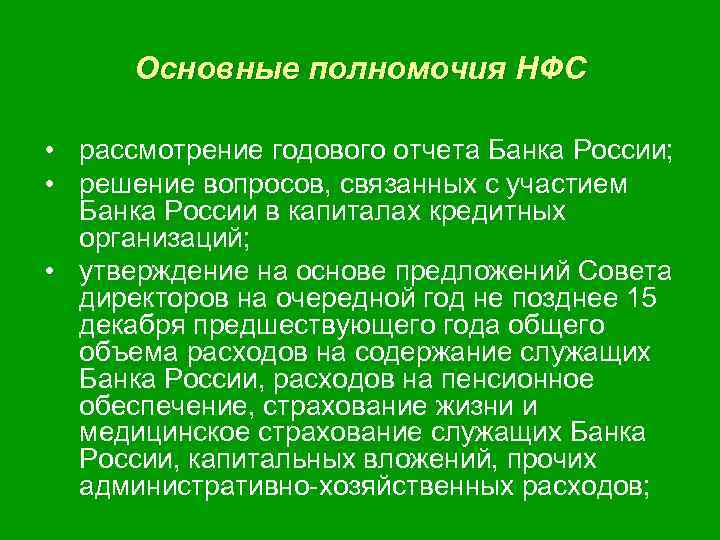 Основные полномочия НФС

• рассмотрение годового отчета Банка России;
• решение вопросов, связанных с участием Банка России в капиталах кредитных организаций;
• утверждение на основе предложений Совета директоров на очередной год не позднее 15 декабря предшествующего года общего объема расходов на содержание служащих Банка России, расходов на пенсионное обеспечение, страхование жизни и медицинское страхование служащих Банка России, капитальных вложений, прочих административно-хозяйственных расходов;